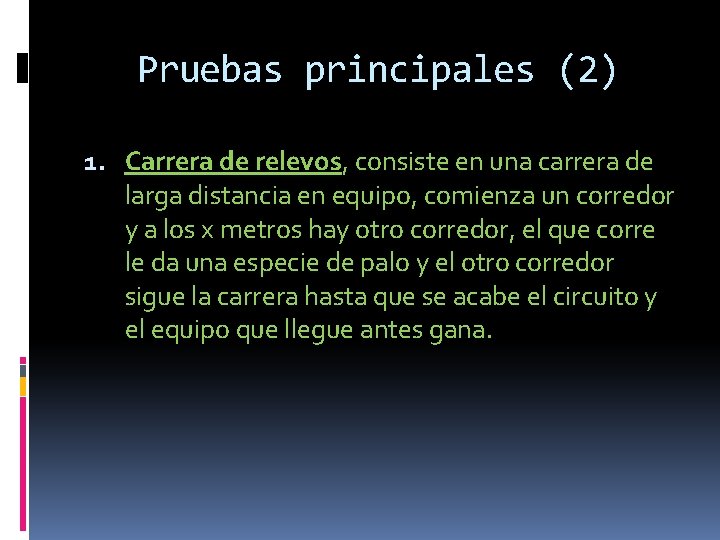 Pruebas principales (2)

1. Carrera de relevos, consiste en una carrera de larga distancia en equipo, comienza un corredor y a los x metros hay otro corredor, el que corre le da una especie de palo y el otro corredor sigue la carrera hasta que se acabe el circuito y el equipo que llegue antes gana.